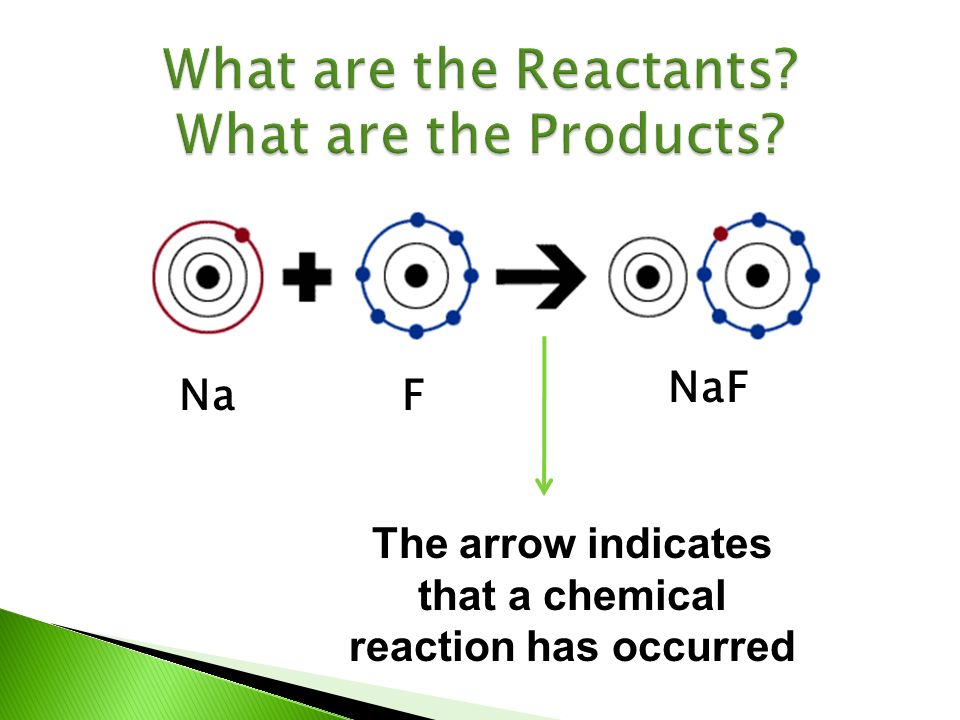 What are the Reactants?
What are the Products?

Na

F

NaF

The arrow indicates that a chemical reaction has occurred